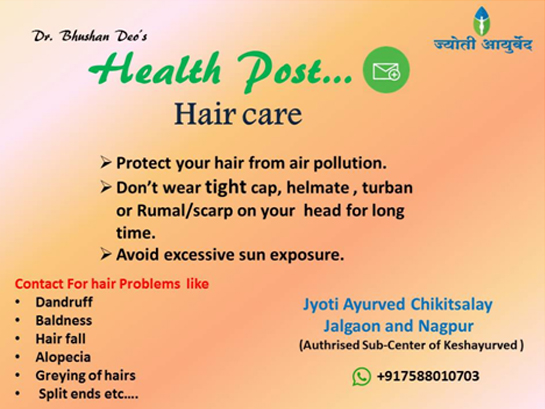 Dr. Bhushan Deo's

ज्योती आयुर्वेद

Health Post...

Hair care

➢ Protect your hair from air pollution.
➢ Don't wear tight cap, helmate , turban or Rumal/scarp on your head for long time.
➢ Avoid excessive sun exposure.

Contact For hair Problems like
• Dandruff
• Baldness
• Hair fall
• Alopecia
• Greying of hairs
• Split ends etc....

Jyoti Ayurved Chikitsalay
Jalgaon and Nagpur
(Authrised Sub-Center of Keshayurved )

+917588010703